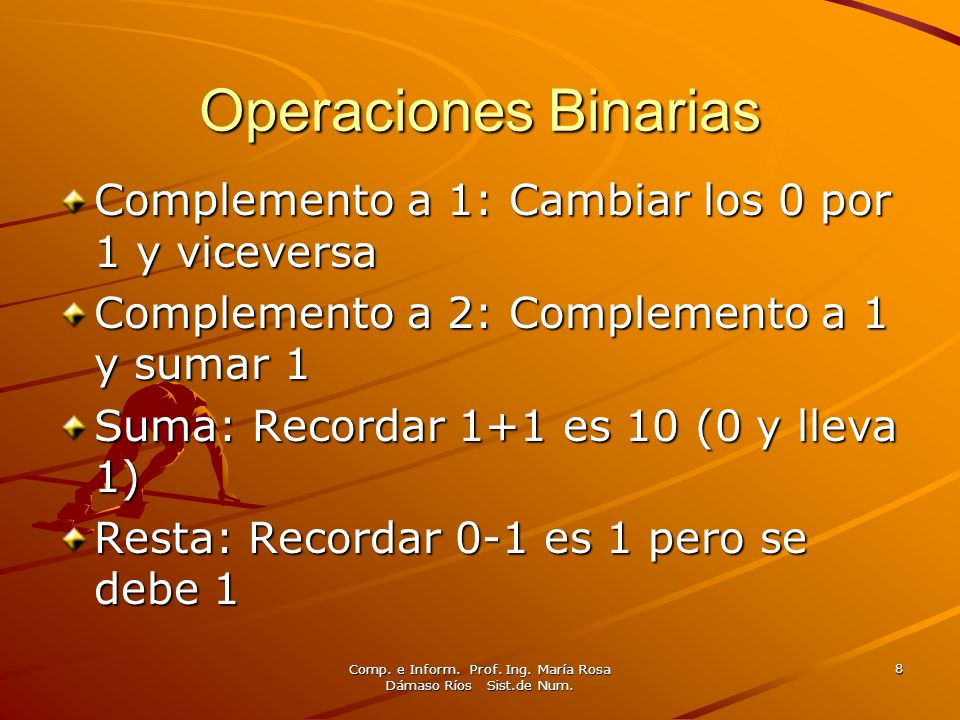 Operaciones Binarias

Complemento a 1: Cambiar los 0 por 1 y viceversa

Complemento a 2: Complemento a 1 y sumar 1

Suma: Recordar 1+1 es 10 (0 y lleva 1)

Resta: Recordar 0-1 es 1 pero se debe 1

Comp. e Inform. Prof. Ing. María Rosa Dámaso Ríos Sist.de Num.

8